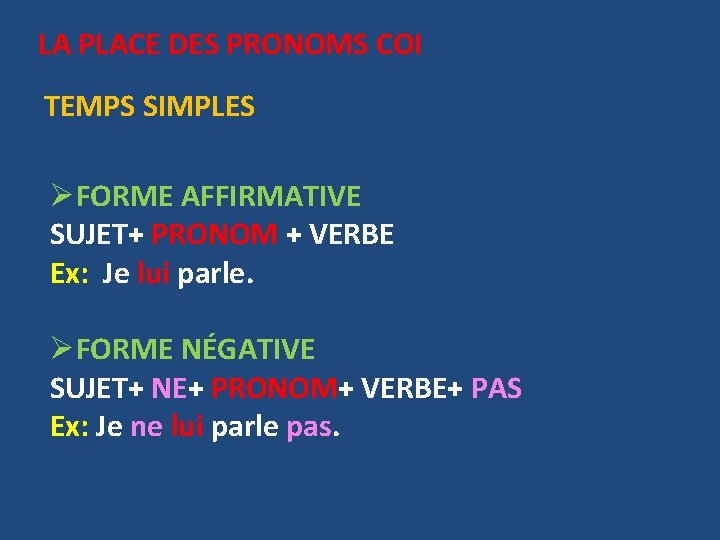 LA PLACE DES PRONOMS COI

TEMPS SIMPLES

➢FORME AFFIRMATIVE
SUJET+ PRONOM + VERBE
Ex: Je lui parle.

➢FORME NÉGATIVE
SUJET+ NE+ PRONOM+ VERBE+ PAS
Ex: Je ne lui parle pas.